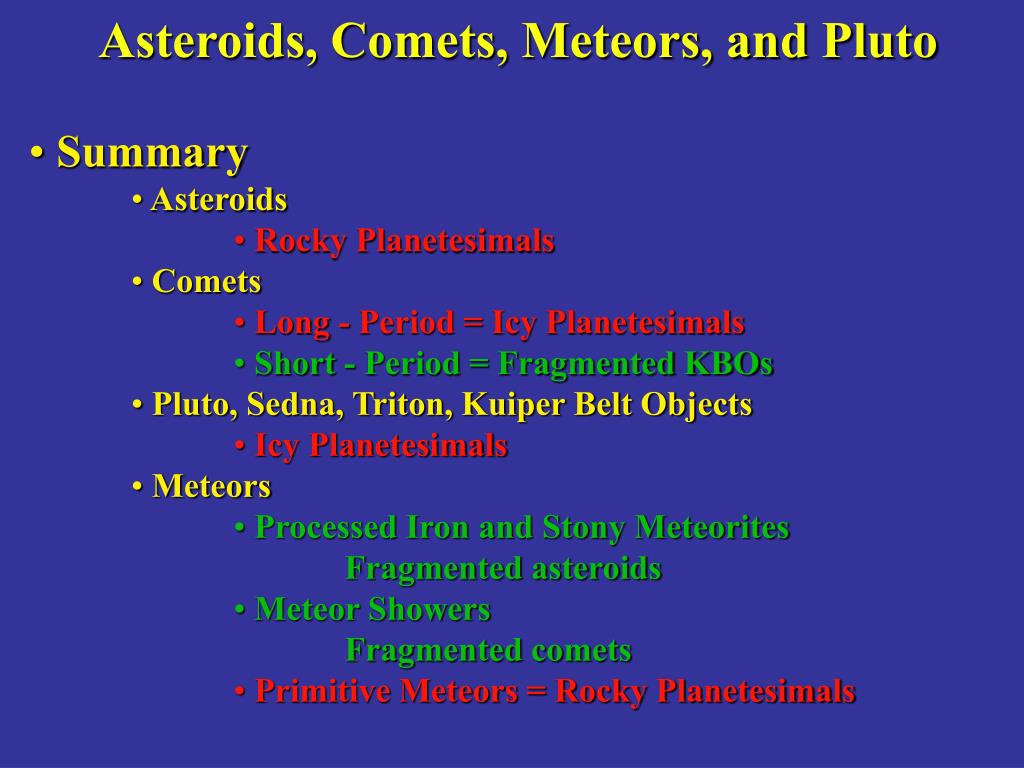 Asteroids, Comets, Meteors, and Pluto

• Summary

• Asteroids

• Rocky Planetesimals

• Comets

• Long - Period = Icy Planetesimals

• Short - Period = Fragmented KBOs

• Pluto, Sedna, Triton, Kuiper Belt Objects

• Icy Planetesimals

• Meteors

• Processed Iron and Stony Meteorites

Fragmented asteroids

• Meteor Showers

Fragmented comets

• Primitive Meteors = Rocky Planetesimals